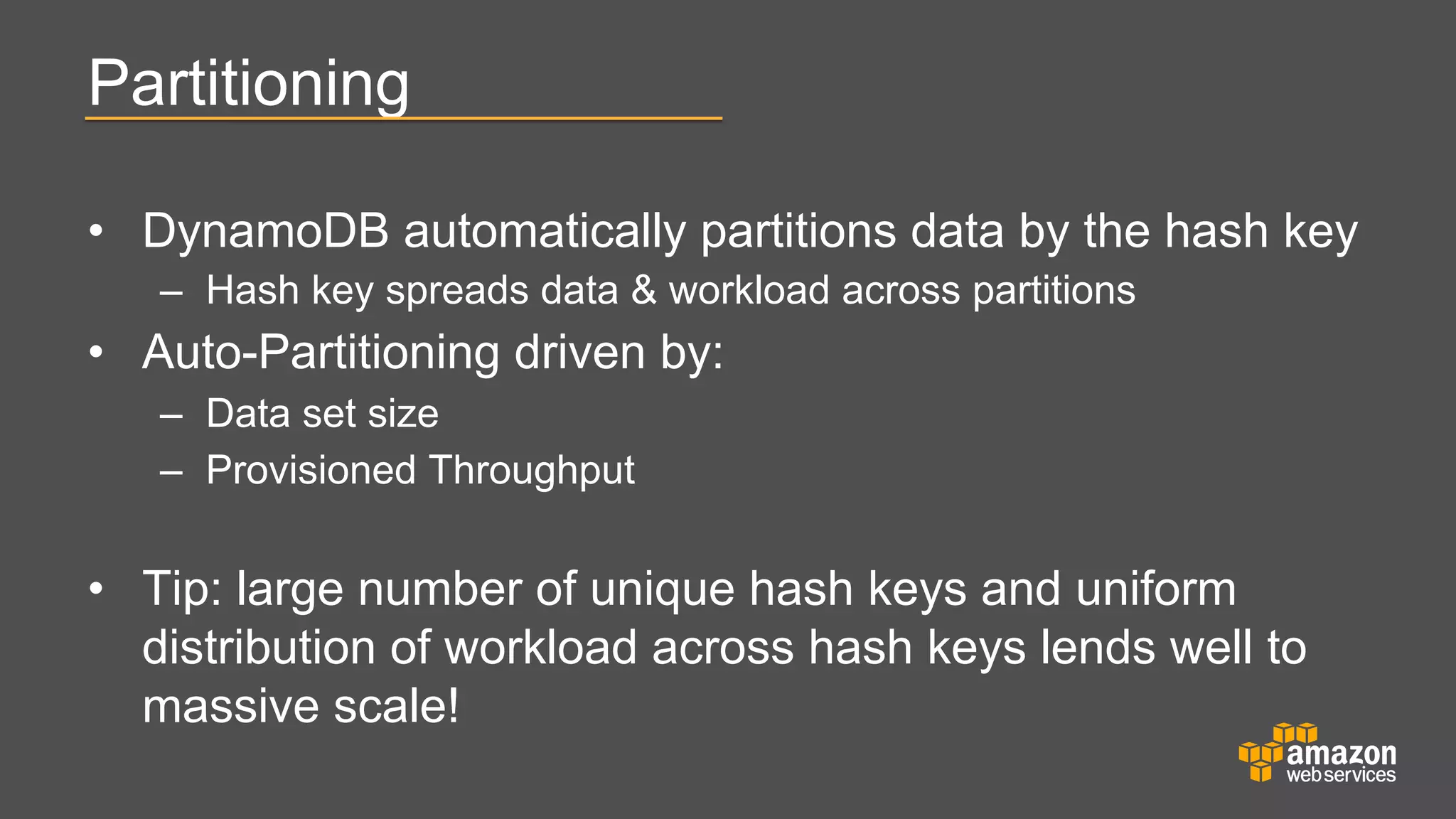 Partitioning

• DynamoDB automatically partitions data by the hash key
– Hash key spreads data & workload across partitions
• Auto-Partitioning driven by:
– Data set size
– Provisioned Throughput

• Tip: large number of unique hash keys and uniform distribution of workload across hash keys lends well to massive scale!

amazon web services